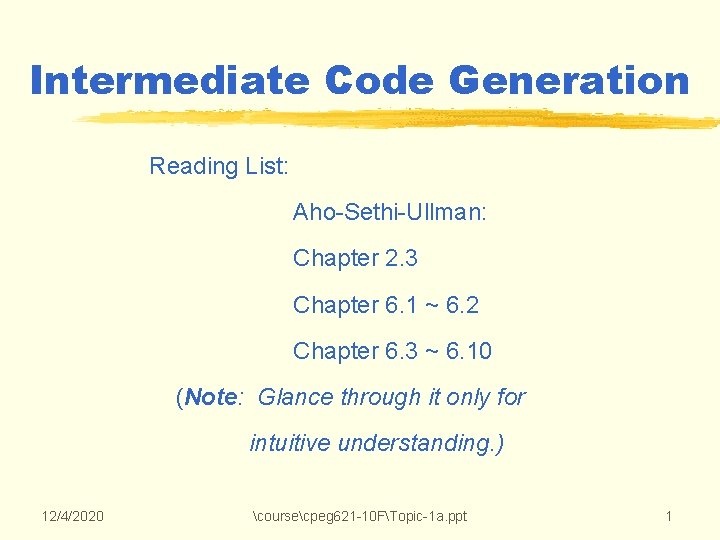 Intermediate Code Generation

Reading List:

Aho-Sethi-Ullman:

Chapter 2.3

Chapter 6.1 ~ 6.2

Chapter 6.3 ~ 6.10

(Note: Glance through it only for intuitive understanding.)

12/4/2020

\course\cpeg621-10F\Topic-1a.ppt

1